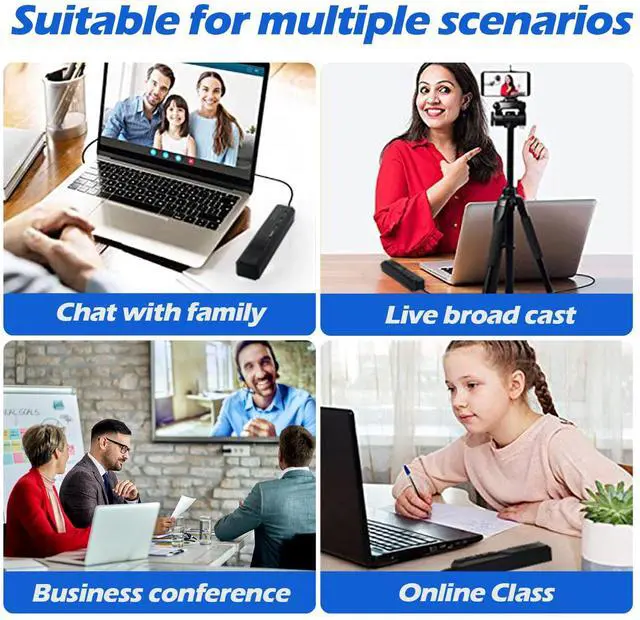 Suitable for multiple scenarios

Chat with family

Live broad cast

Business conference

Online Class